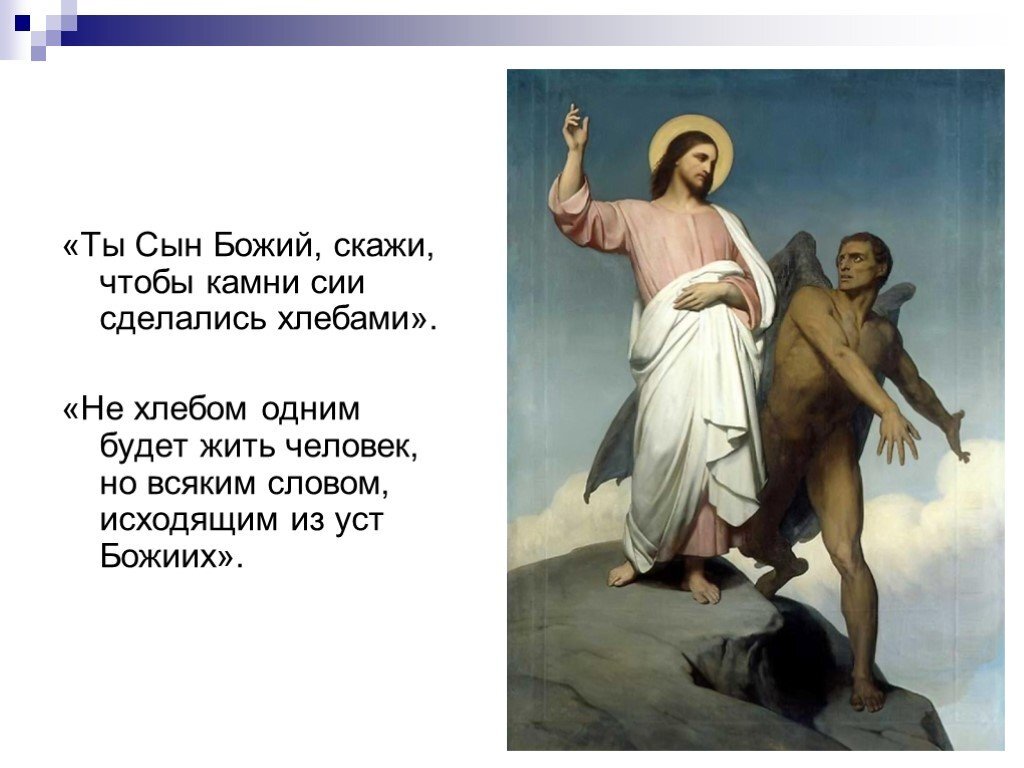 «Ты Сын Божий, скажи, чтобы камни сии сделались хлебами».

«Не хлебом одним будет жить человек, но всяким словом, исходящим из уст Божиих».